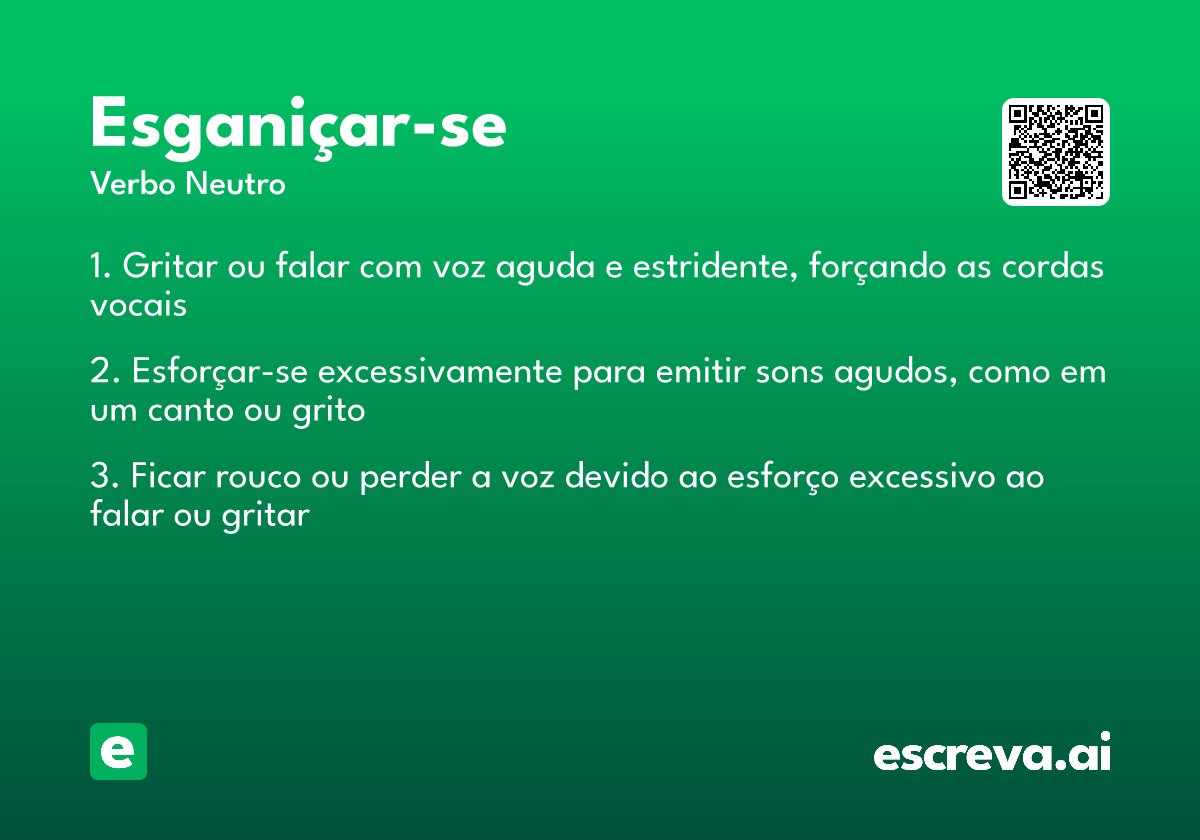 Esganiçar-se
Verbo Neutro

1. Gritar ou falar com voz aguda e estridente, forçando as cordas vocais

2. Esforçar-se excessivamente para emitir sons agudos, como em um canto ou grito

3. Ficar rouco ou perder a voz devido ao esforço excessivo ao falar ou gritar

e

escreva.ai